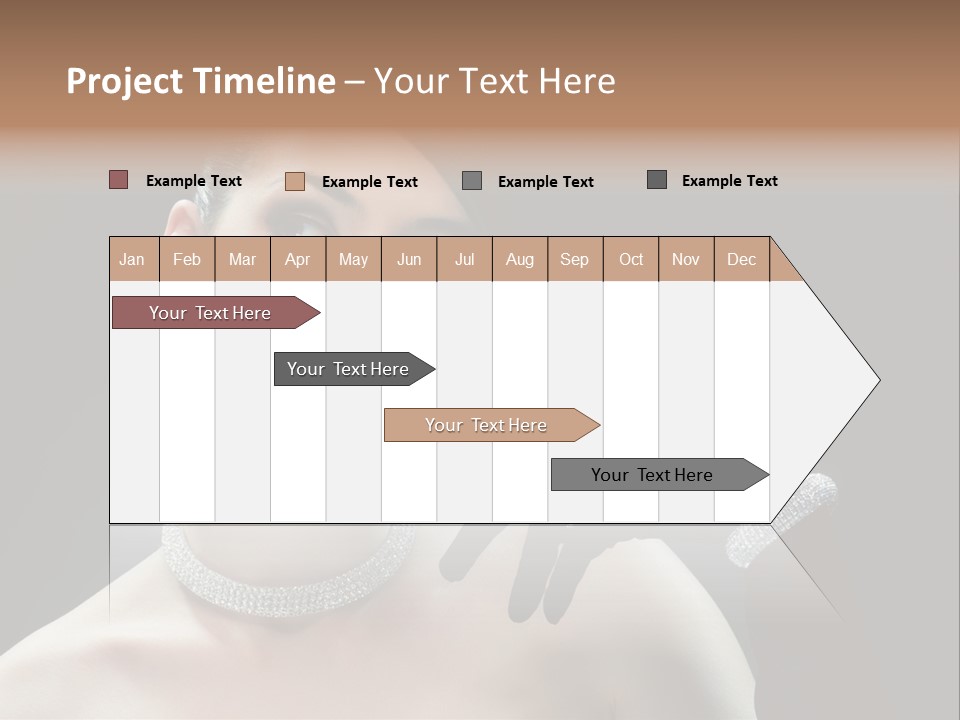 Project Timeline – Your Text Here

Example Text
Example Text
Example Text
Example Text

| Jan | Feb | Mar | Apr | May | Jun | Jul | Aug | Sep | Oct | Nov | Dec |
|---|---|---|---|---|---|---|---|---|---|---|---|

Your Text Here

Your Text Here

Your Text Here

Your Text Here